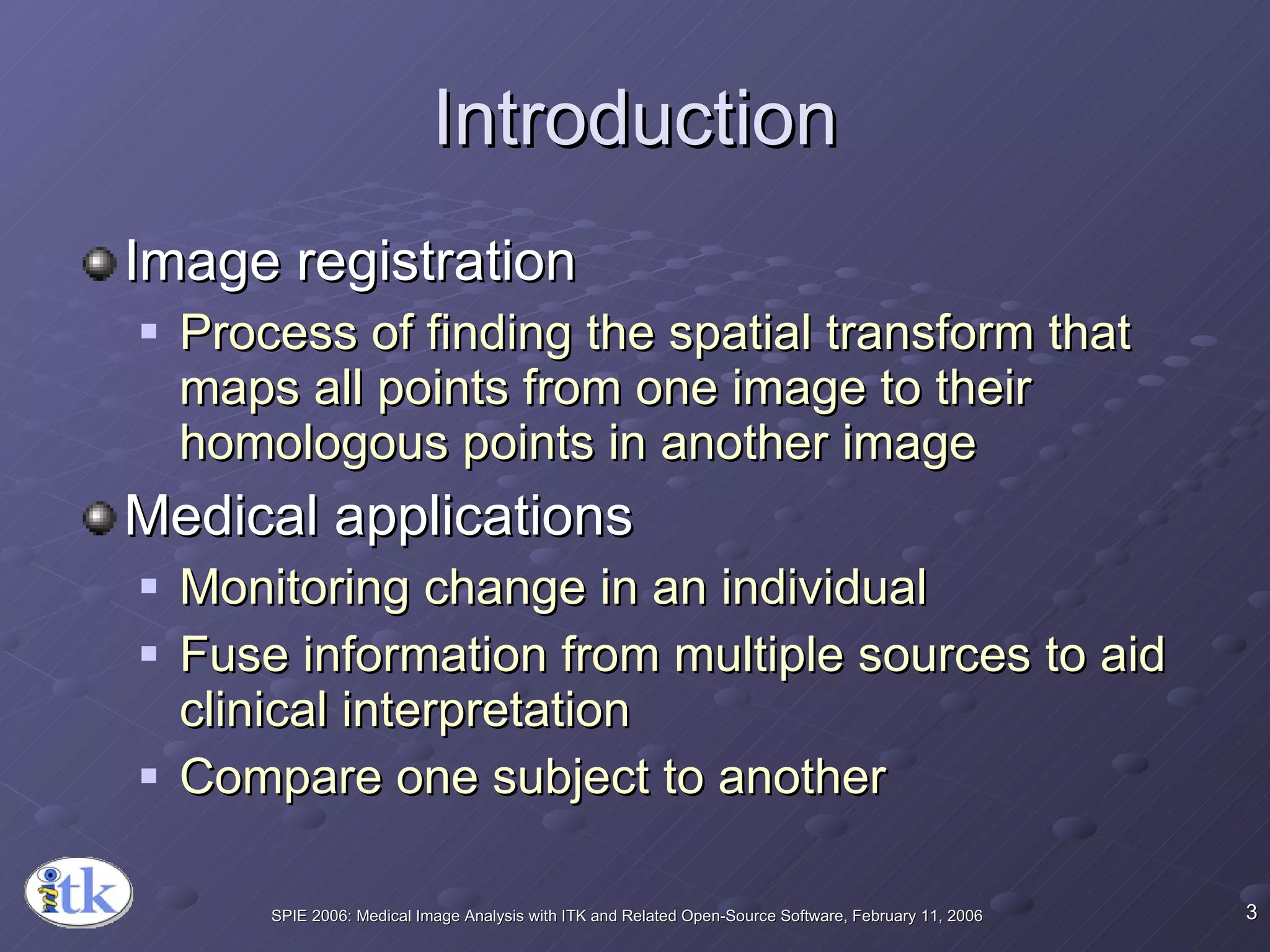 Introduction

Image registration

Process of finding the spatial transform that maps all points from one image to their homologous points in another image

Medical applications

Monitoring change in an individual

Fuse information from multiple sources to aid clinical interpretation

Compare one subject to another

itk

SPIE 2006: Medical Image Analysis with ITK and Related Open-Source Software, February 11, 2006

3